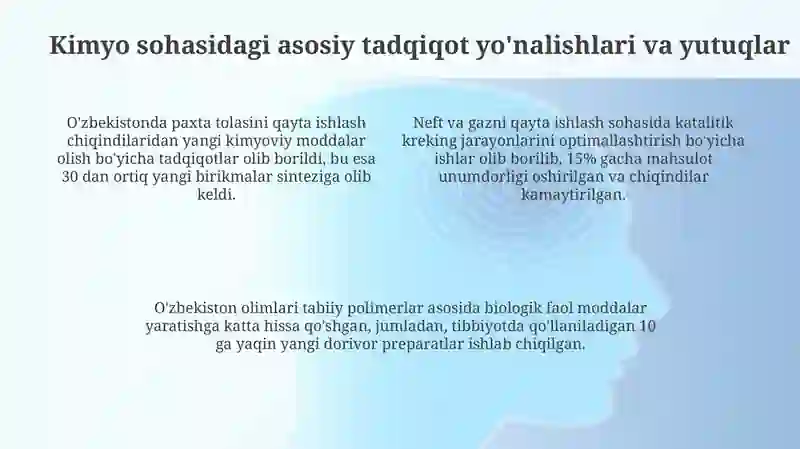 Kimyo sohasidagi asosiy tadqiqot yo'nalishlari va yutuqlar

O'zbekistonda paxta tolasini qayta ishlash chiqindilaridan yangi kimyoviy moddalar olish bo'yicha tadqiqotlar olib borildi, bu esa 30 dan ortiq yangi birikmalar sinteziga olib keldi.

Neft va gazni qayta ishlash sohasida katalitik kreking jarayonlarini optimallashtirish bo'yicha ishlar olib borilib, 15% gacha mahsulot unumdorligi oshirilgan va chiqindilar kamaytirilgan.

O'zbekiston olimlari tabiiy polimerlar asosida biologik faol moddalar yaratishga katta hissa qo'shgan, jumladan, tibbiyotda qo'llaniladigan 10 ga yaqin yangi dorivor preparatlar ishlab chiqilgan.